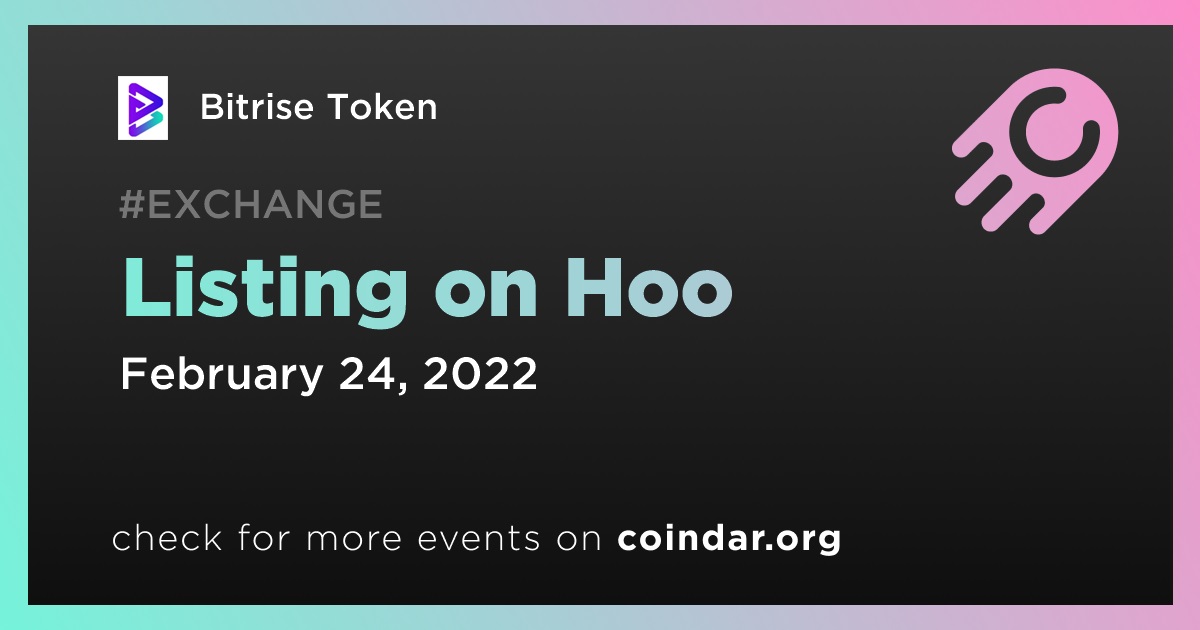 Bitrise Token

#EXCHANGE

Listing on Hoo

February 24, 2022

check for more events on coindar.org